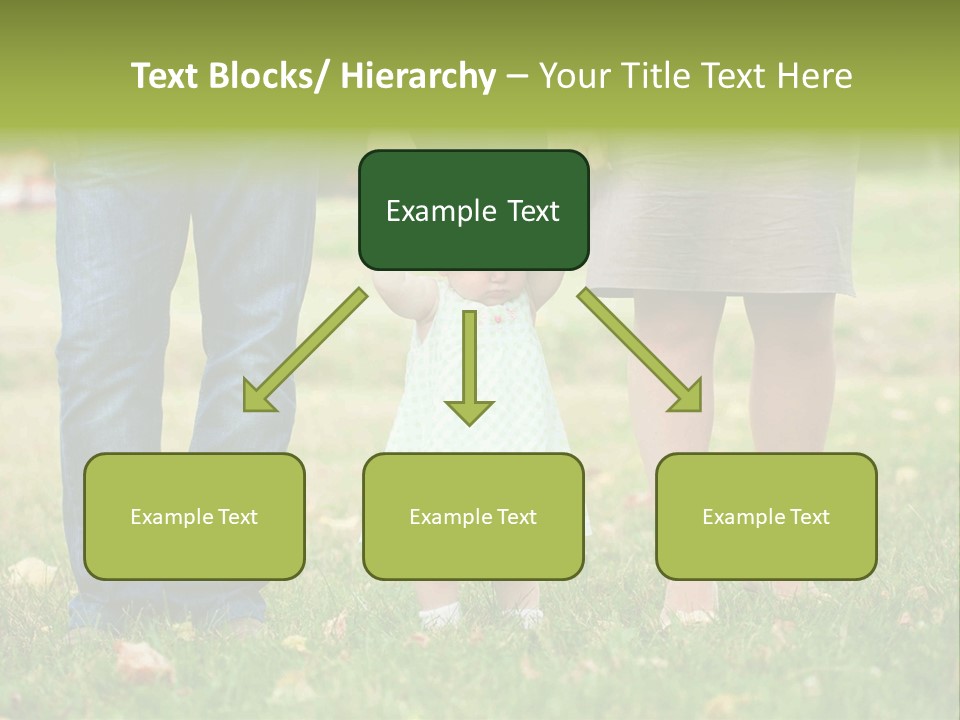 Text Blocks/ Hierarchy – Your Title Text Here

Example Text

Example Text

Example Text

Example Text